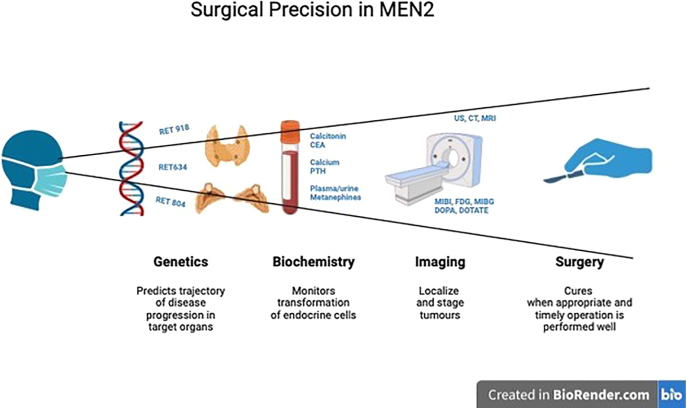 Surgical Precision in MEN2

RET 918

RET634

RET 804

Calcitonin
CEA

Calcium
PTH

Plasma/urine
Metanephines

US, CT, MRI

MIBI, FDG, MIBG
DOPA, DOTATE

Genetics

Predicts trajectory of disease progression in target organs

Biochemistry

Monitors transformation of endocrine cells

Imaging

Localize and stage tumours

Surgery

Cures when appropriate and timely operation is performed well

Created in BioRender.com bio